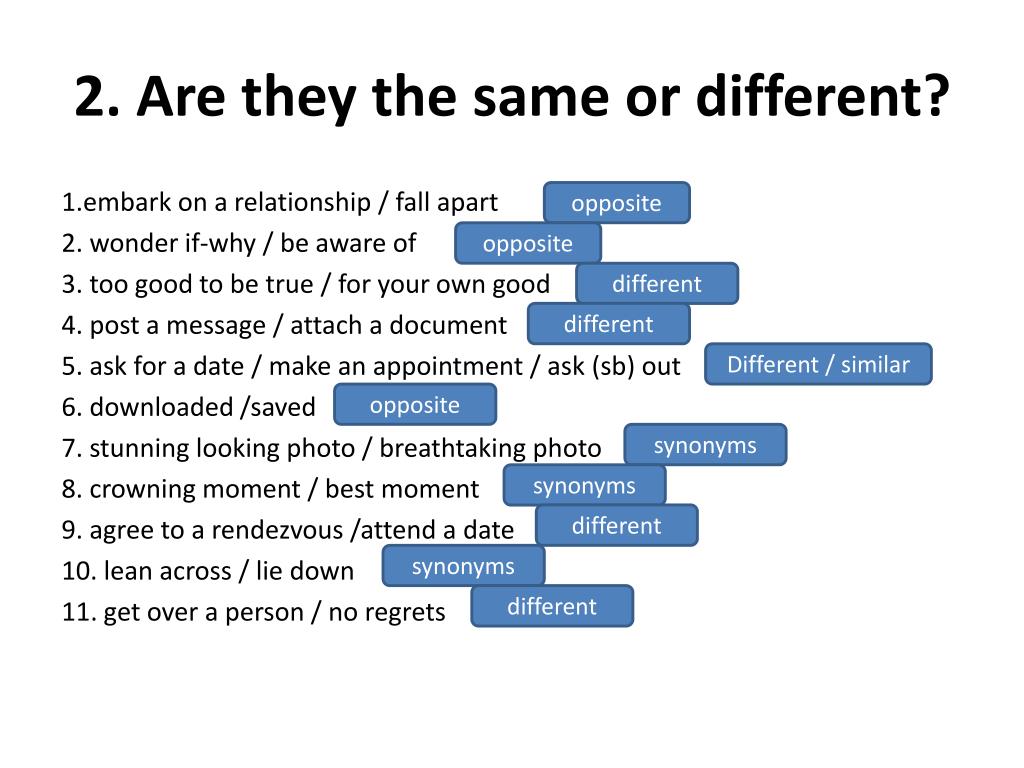 2. Are they the same or different?

1.embark on a relationship / fall apart opposite
2. wonder if-why / be aware of opposite
3. too good to be true / for your own good different
4. post a message / attach a document different
5. ask for a date / make an appointment / ask (sb) out Different / similar
6. downloaded /saved opposite
7. stunning looking photo / breathtaking photo synonyms
8. crowning moment / best moment synonyms
9. agree to a rendezvous /attend a date different
10. lean across / lie down synonyms
11. get over a person / no regrets different